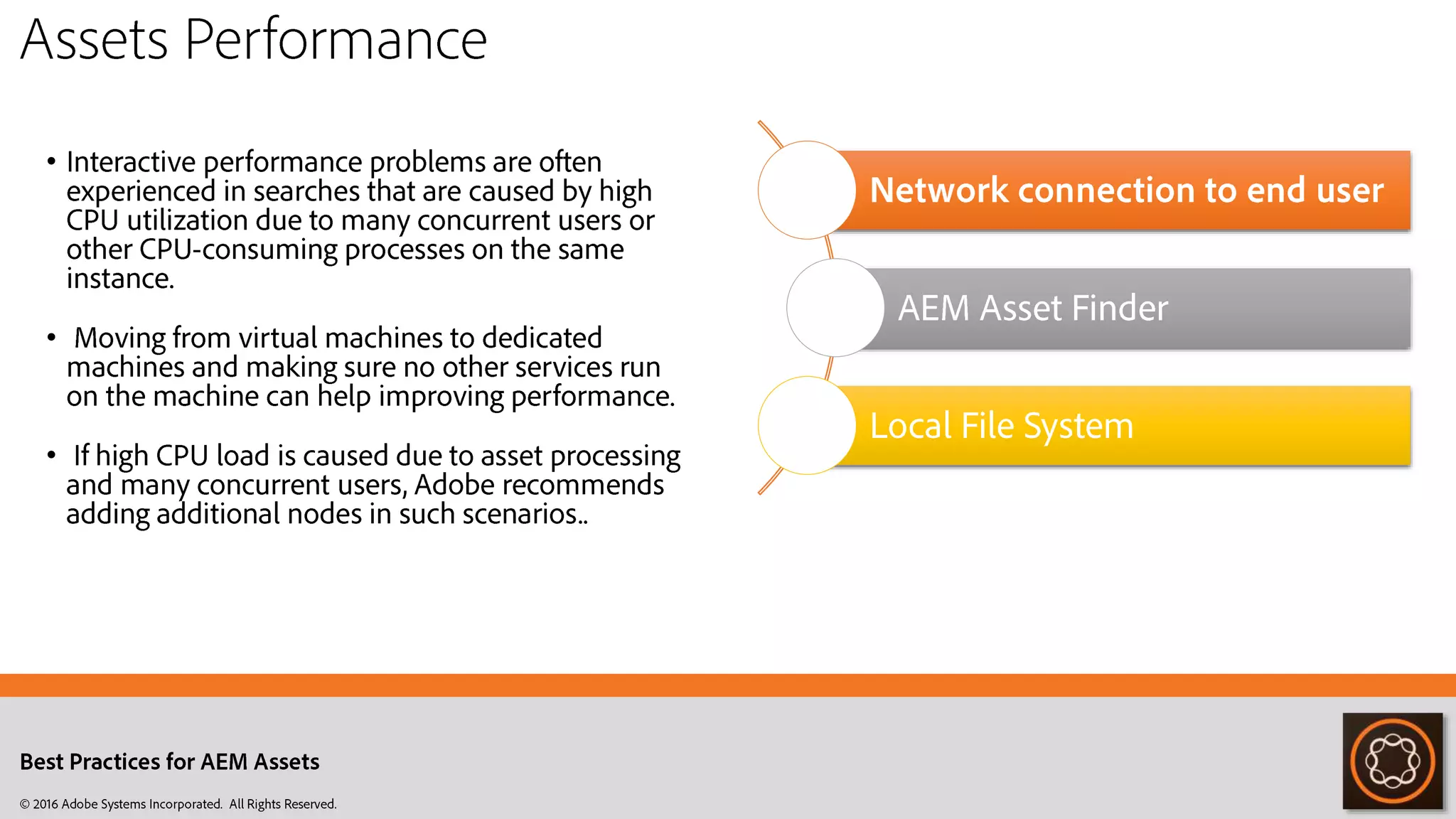 Assets Performance

• Interactive performance problems are often experienced in searches that are caused by high CPU utilization due to many concurrent users or other CPU-consuming processes on the same instance.

• Moving from virtual machines to dedicated machines and making sure no other services run on the machine can help improving performance.

• If high CPU load is caused due to asset processing and many concurrent users, Adobe recommends adding additional nodes in such scenarios..

Network connection to end user

AEM Asset Finder

Local File System

Best Practices for AEM Assets

© 2016 Adobe Systems Incorporated. All Rights Reserved.